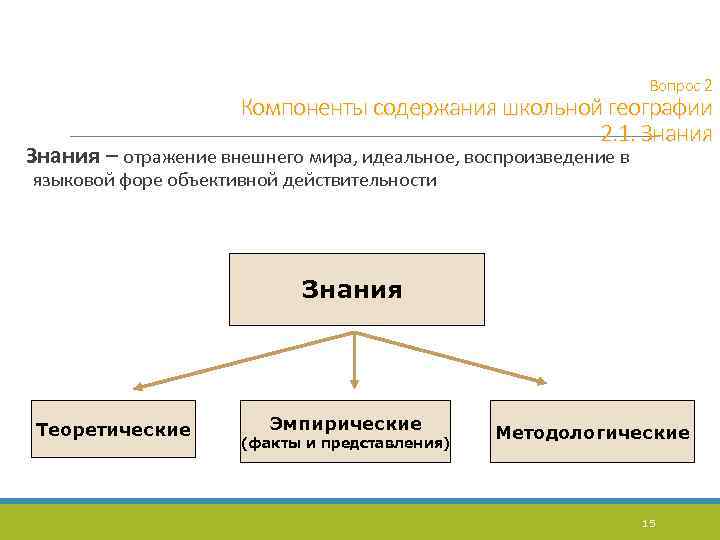 Вопрос 2
Компоненты содержания школьной географии
2.1. Знания

Знания – отражение внешнего мира, идеальное, воспроизведение в языковой форе объективной действительности

Знания

Теоретические

Эмпирические
(факты и представления)

Методологические

15